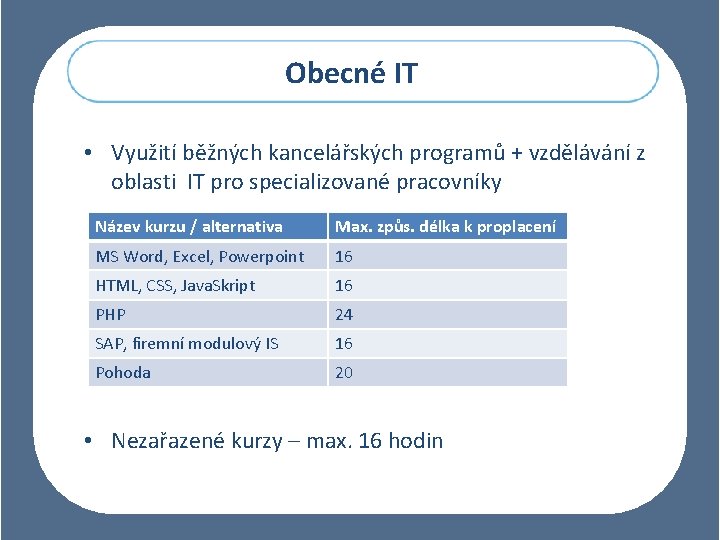 Obecné IT

• Využití běžných kancelářských programů + vzdělávání z oblasti IT pro specializované pracovníky

| Název kurzu / alternativa | Max. způs. délka k proplacení |
|---|---|
| MS Word, Excel, Powerpoint | 16 |
| HTML, CSS, JavaSkript | 16 |
| PHP | 24 |
| SAP, firemní modulový IS | 16 |
| Pohoda | 20 |

• Nezařazené kurzy – max. 16 hodin